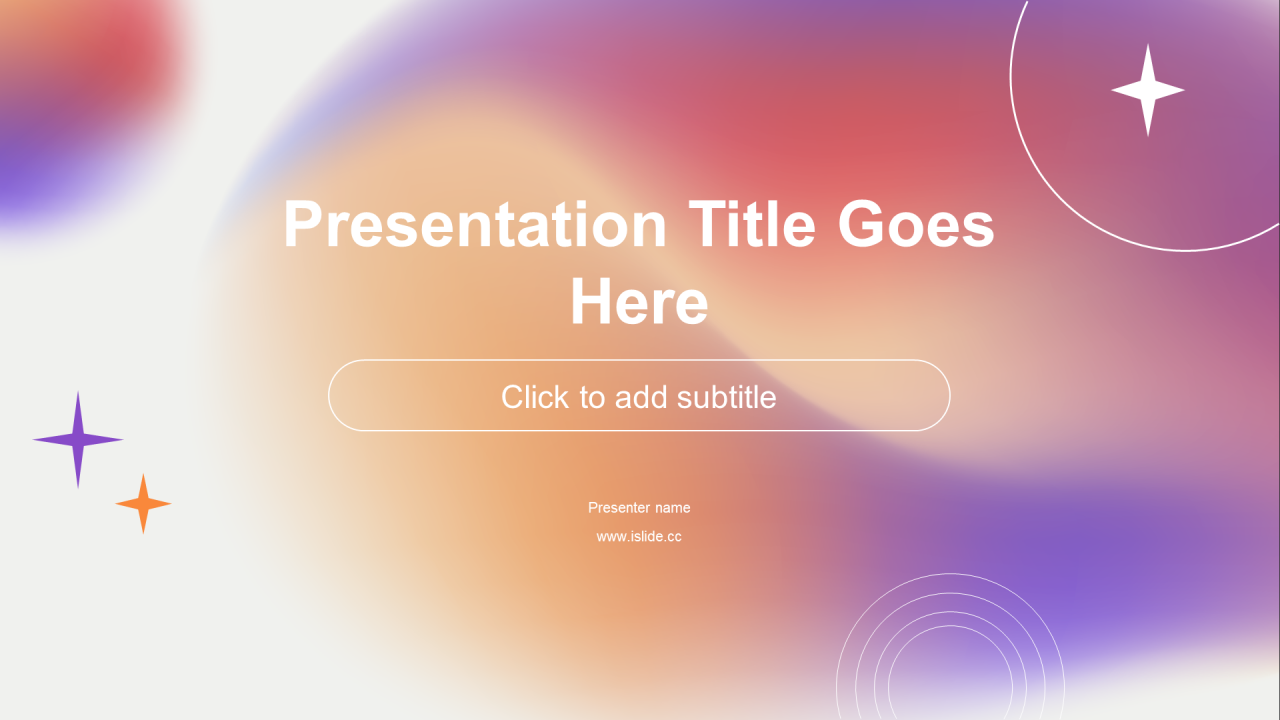 Presentation Title Goes Here

Click to add subtitle

Presenter name

www.islide.cc